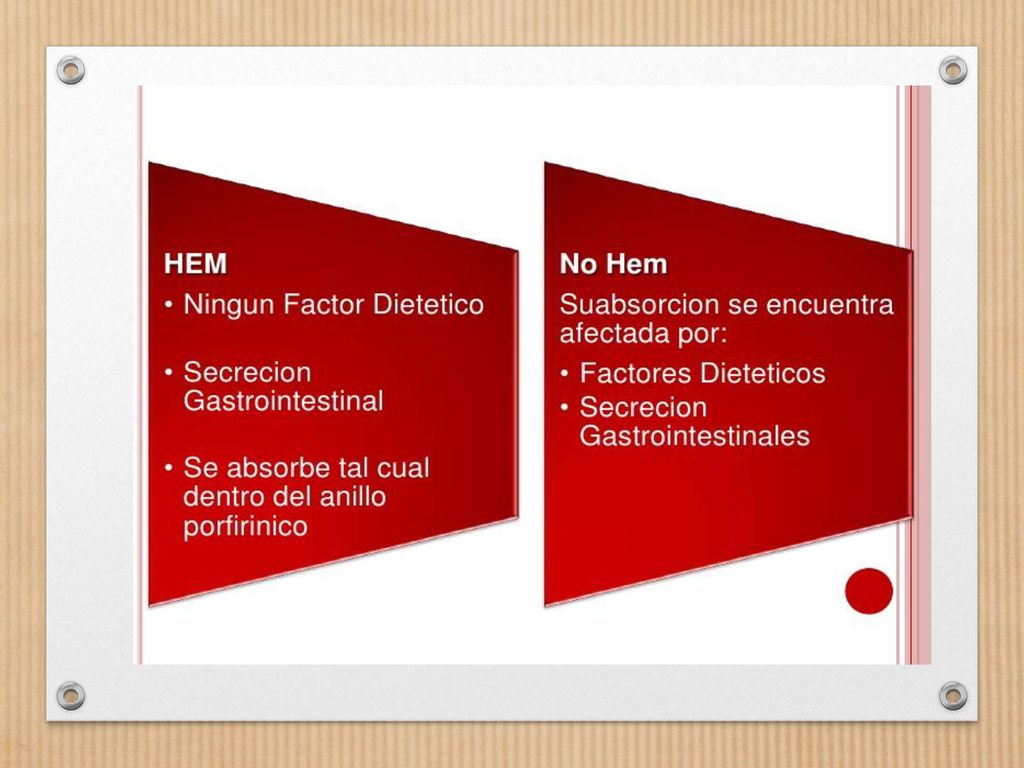 HEM

• Ningun Factor Dietetico

• Secrecion Gastrointestinal

• Se absorbe tal cual dentro del anillo porfirinico

No Hem

Suabsorcion se encuentra afectada por:

• Factores Dieteticos

• Secrecion Gastrointestinales